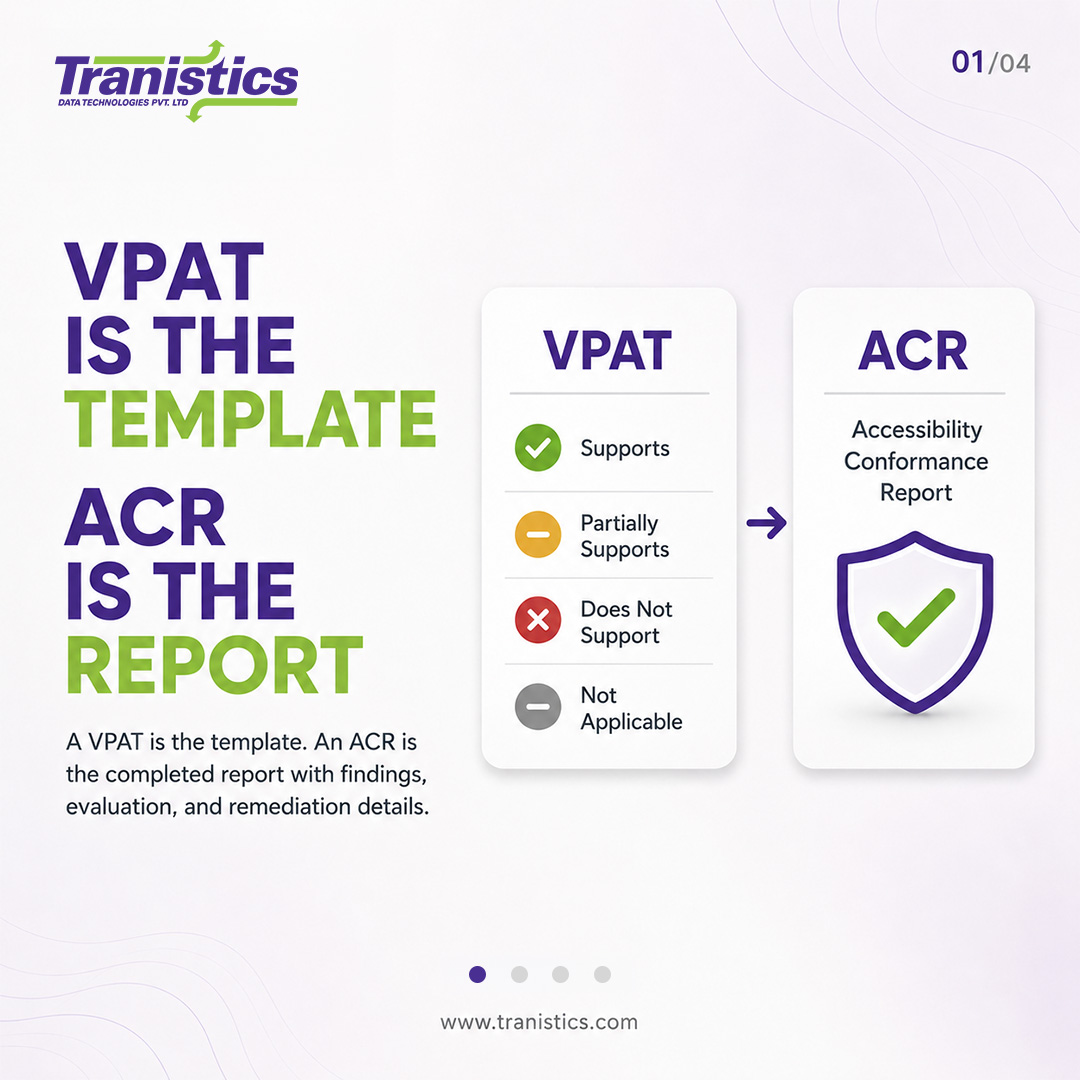 Tranistics
DATA TECHNOLOGIES PVT. LTD

01/04

VPAT
IS THE
TEMPLATE

ACR
IS THE
REPORT

A VPAT is the template. An ACR is the completed report with findings, evaluation, and remediation details.

VPAT

Supports

Partially Supports

Does Not Support

Not Applicable

ACR

Accessibility Conformance Report

www.tranistics.com